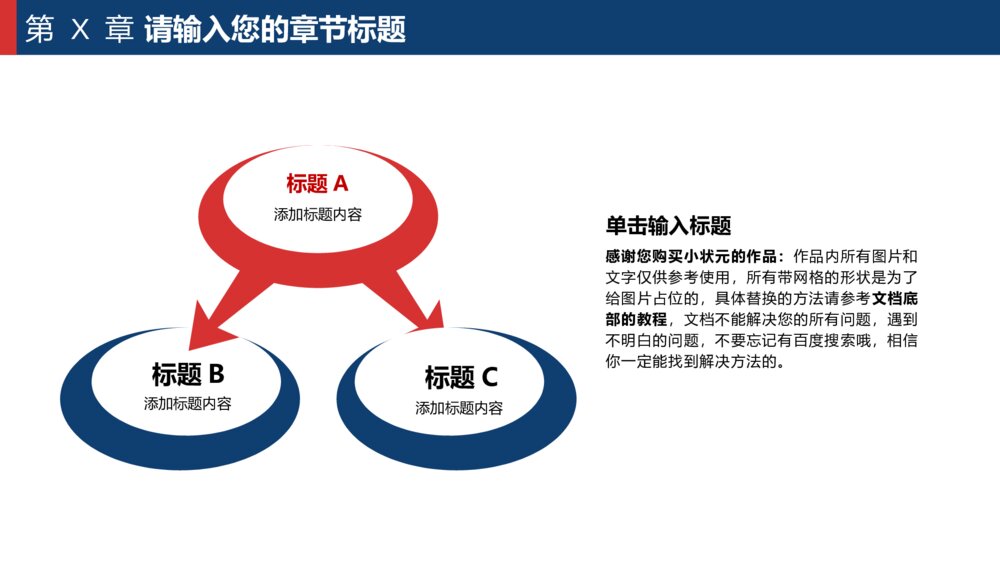 第 X 章 请输入您的章节标题

标题 A
添加标题内容

标题 B
添加标题内容

标题 C
添加标题内容

单击输入标题

感谢您购买小状元的作品：作品内所有图片和文字仅供参考使用，所有带网格的形状是为了给图片占位的，具体替换的方法请参考文档底部的教程，文档不能解决您的所有问题，遇到不明白的问题，不要忘记有百度搜索哦，相信你一定能找到解决方法的。